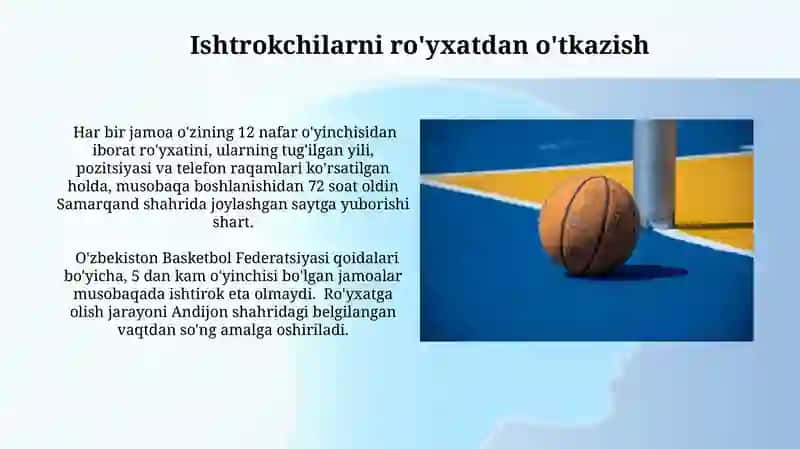 Ishtrokchilarni ro'yxatdan o'tkazish

Har bir jamoa o'zining 12 nafar o'yinchisidan iborat ro'yxatini, ularning tug'ilgan yili, pozitsiyasi va telefon raqamlari ko'rsatilgan holda, musobaqa boshlanishidan 72 soat oldin Samarqand shahrida joylashgan saytga yuborishi shart.

O'zbekiston Basketbol Federatsiyasi qoidalari bo'yicha, 5 dan kam o'yinchisi bo'lgan jamoalar musobaqada ishtirok eta olmaydi. Ro'yxatga olish jarayoni Andijon shahridagi belgilangan vaqtdan so'ng amalga oshiriladi.